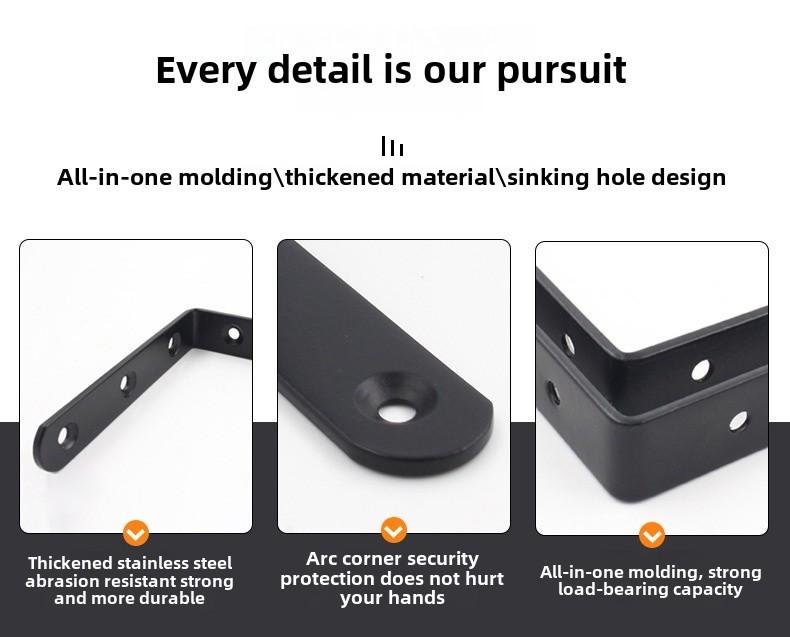 Every detail is our pursuit

All-in-one molding\thickened material\sinking hole design

Thickened stainless steel abrasion resistant strong and more durable

Arc corner security protection does not hurt your hands

All-in-one molding, strong load-bearing capacity